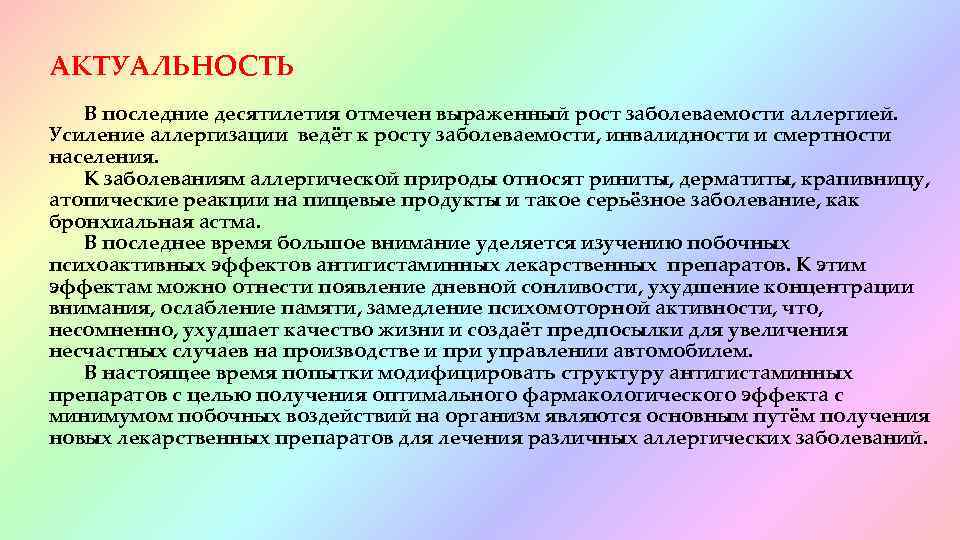 АКТУАЛЬНОСТЬ

В последние десятилетия отмечен выраженный рост заболеваемости аллергией. Усиление аллергизации ведёт к росту заболеваемости, инвалидности и смертности населения.

К заболеваниям аллергической природы относят риниты, дерматиты, крапивницу, атопические реакции на пищевые продукты и такое серьёзное заболевание, как бронхиальная астма.

В последнее время большое внимание уделяется изучению побочных психоактивных эффектов антигистаминных лекарственных препаратов. К этим эффектам можно отнести появление дневной сонливости, ухудшение концентрации внимания, ослабление памяти, замедление психомоторной активности, что, несомненно, ухудшает качество жизни и создаёт предпосылки для увеличения несчастных случаев на производстве и при управлении автомобилем.

В настоящее время попытки модифицировать структуру антигистаминных препаратов с целью получения оптимального фармакологического эффекта с минимумом побочных воздействий на организм являются основным путём получения новых лекарственных препаратов для лечения различных аллергических заболеваний.